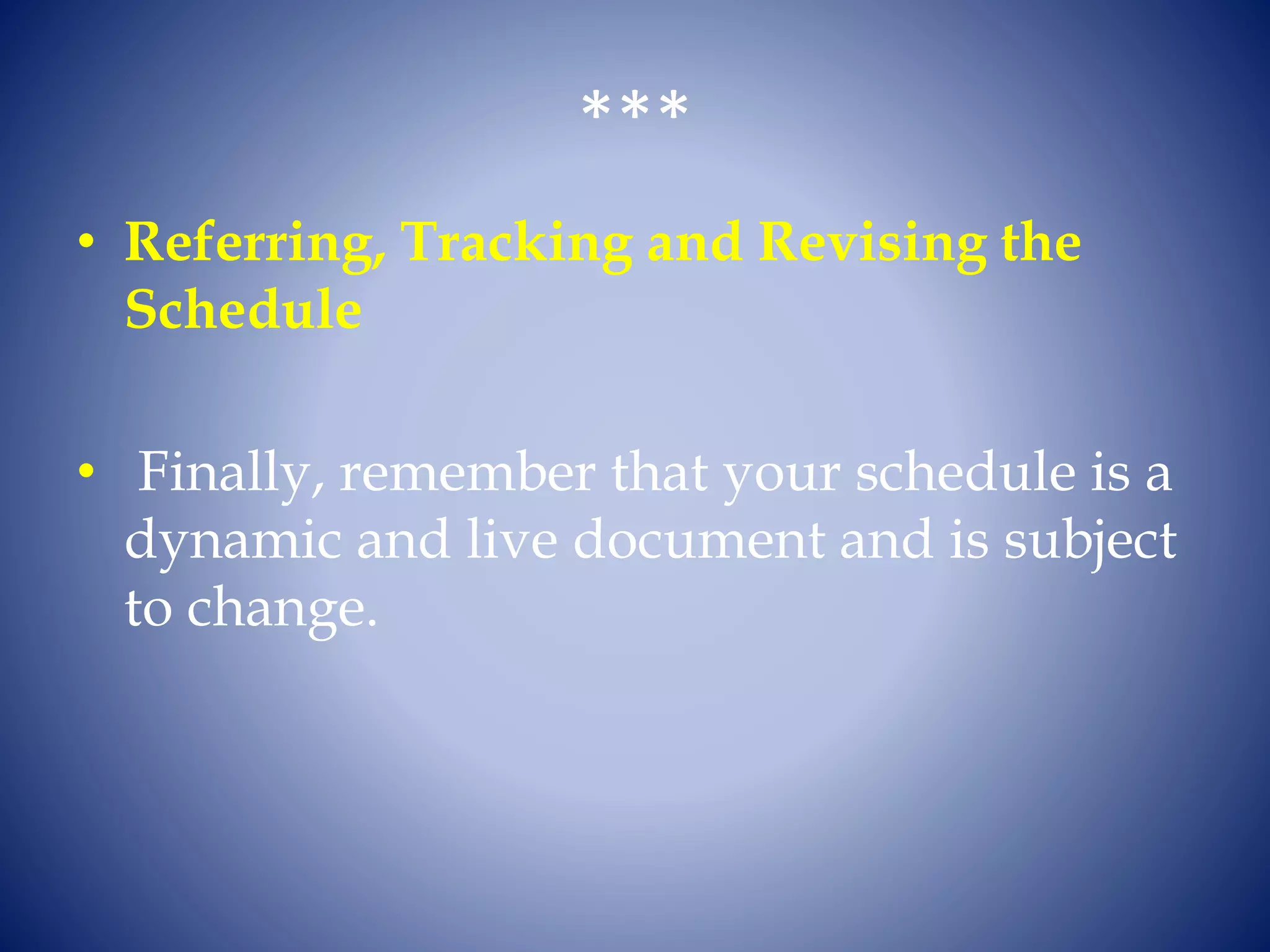 ***

• Referring, Tracking and Revising the Schedule

• Finally, remember that your schedule is a dynamic and live document and is subject to change.